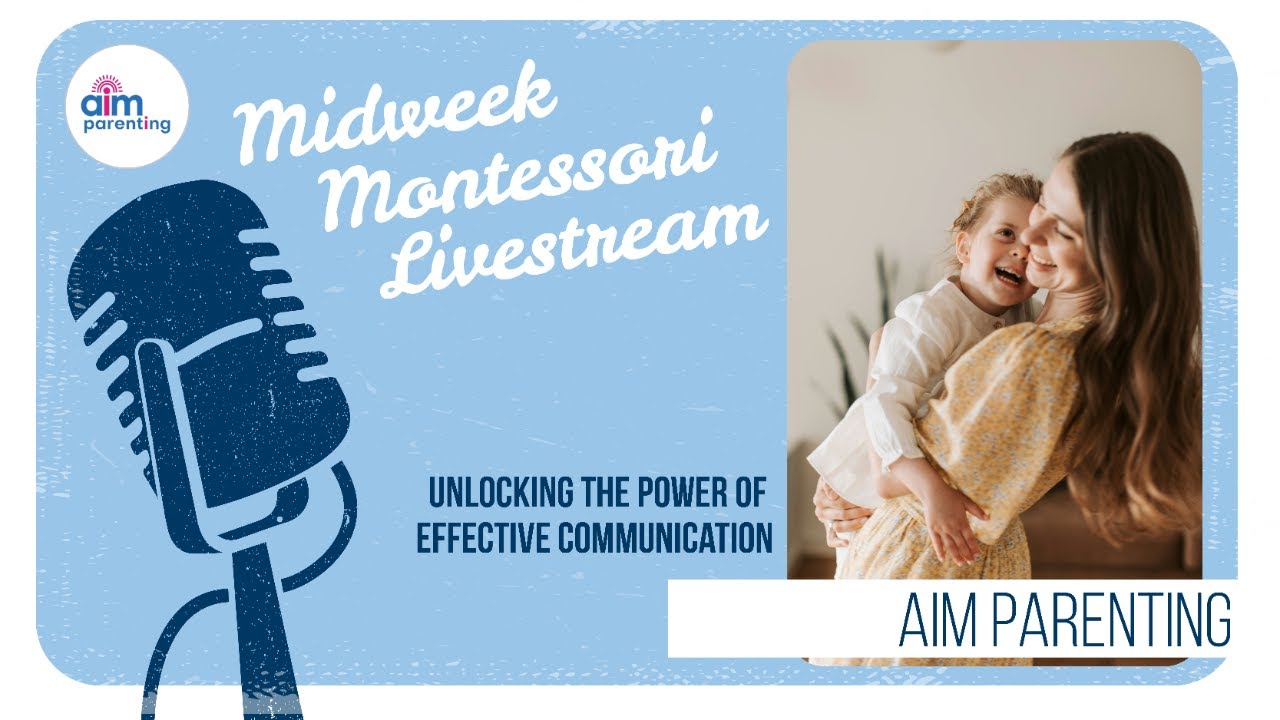 aim parenting

Midweek Montessori Livestream

UNLOCKING THE POWER OF EFFECTIVE COMMUNICATION

AIM PARENTING